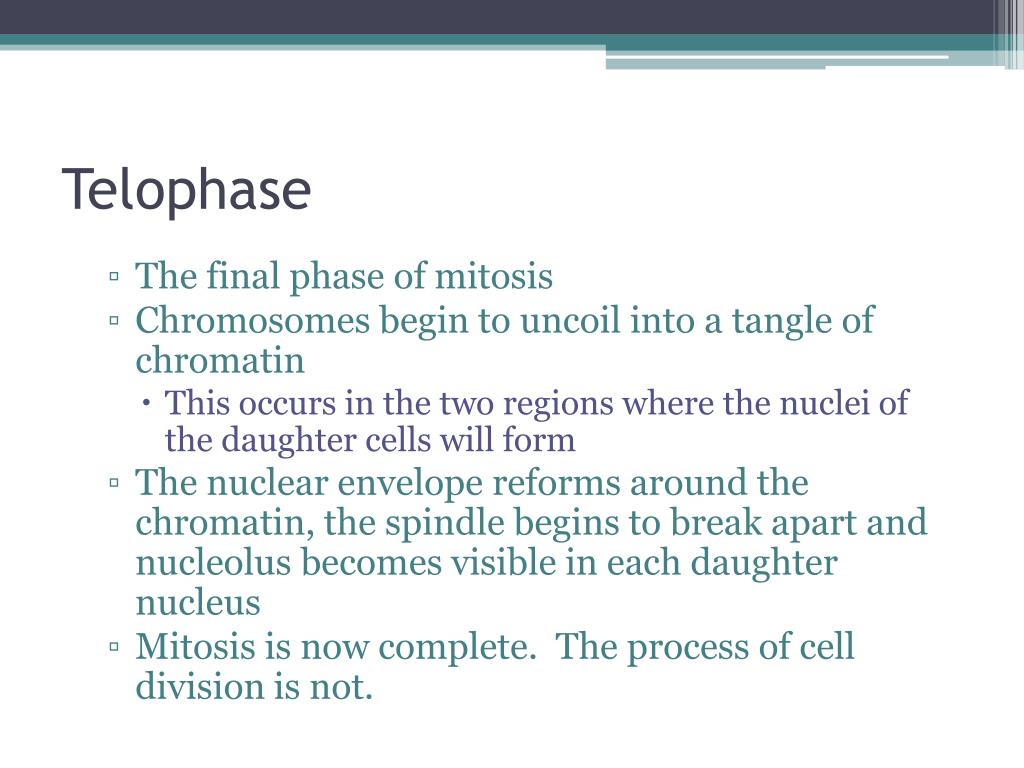 Telophase

▫ The final phase of mitosis
▫ Chromosomes begin to uncoil into a tangle of chromatin
  • This occurs in the two regions where the nuclei of the daughter cells will form
▫ The nuclear envelope reforms around the chromatin, the spindle begins to break apart and nucleolus becomes visible in each daughter nucleus
▫ Mitosis is now complete.  The process of cell division is not.